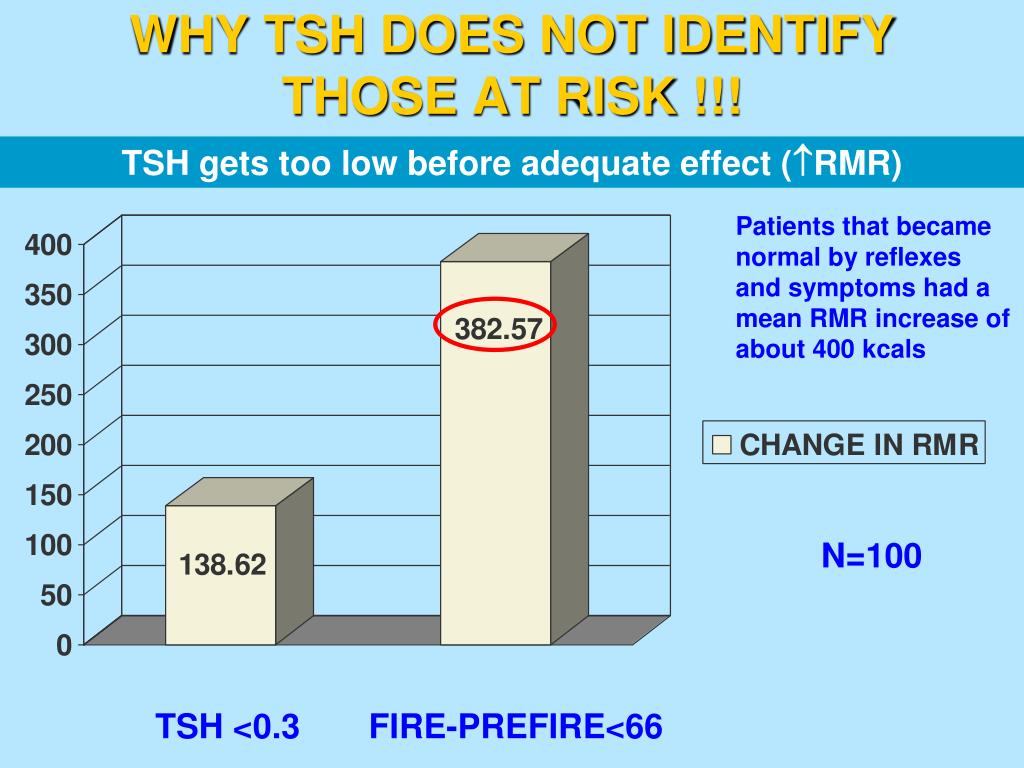 WHY TSH DOES NOT IDENTIFY THOSE AT RISK !!!

TSH gets too low before adequate effect ($\uparrow$RMR)

400
350
300
250
200
150
100
50
0

138.62

382.57

Patients that became normal by reflexes and symptoms had a mean RMR increase of about 400 kcals

CHANGE IN RMR

N=100

TSH <0.3 FIRE-PREFIRE<66